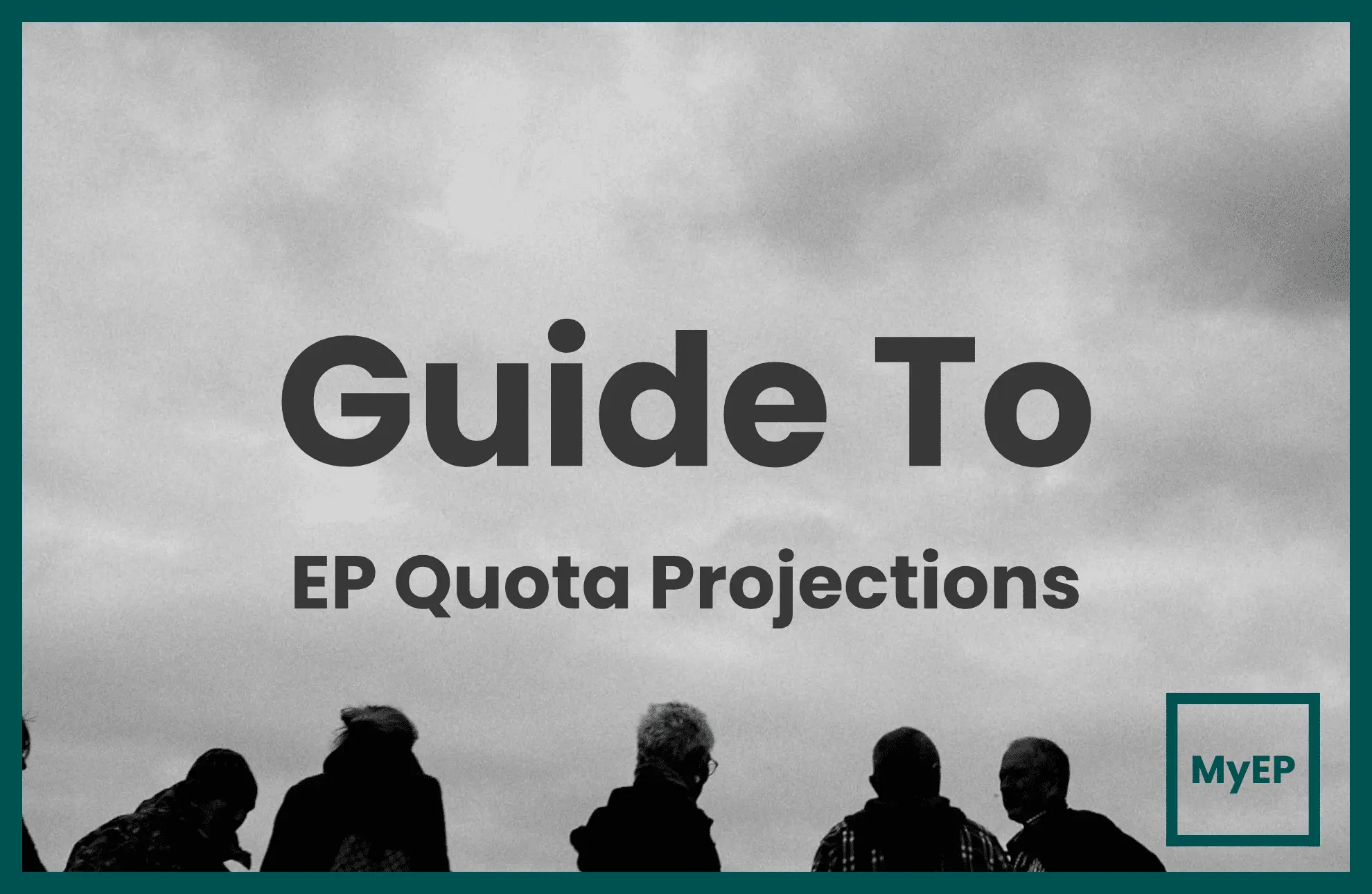 Guide To

EP Quota Projections

MyEP